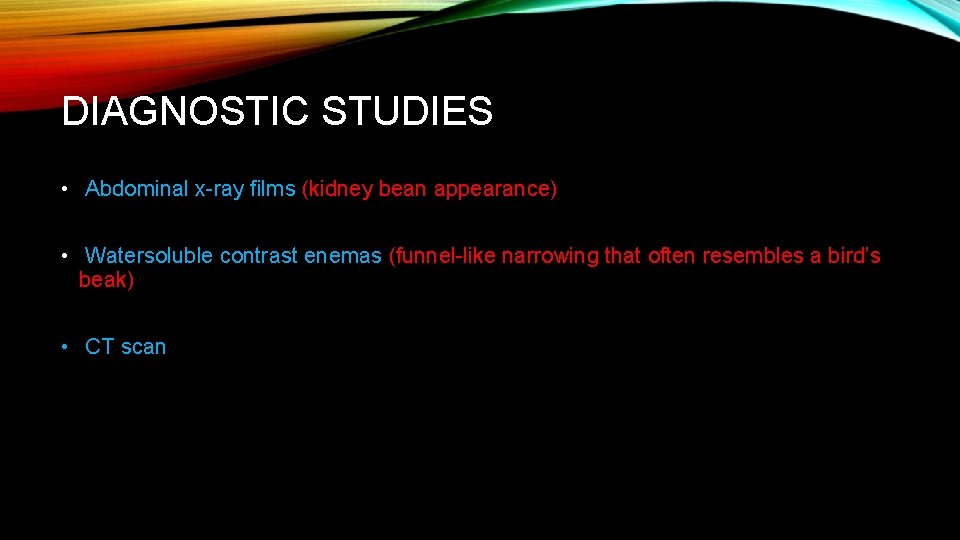 DIAGNOSTIC STUDIES

• Abdominal x-ray films (kidney bean appearance)

• Watersoluble contrast enemas (funnel-like narrowing that often resembles a bird's beak)

• CT scan